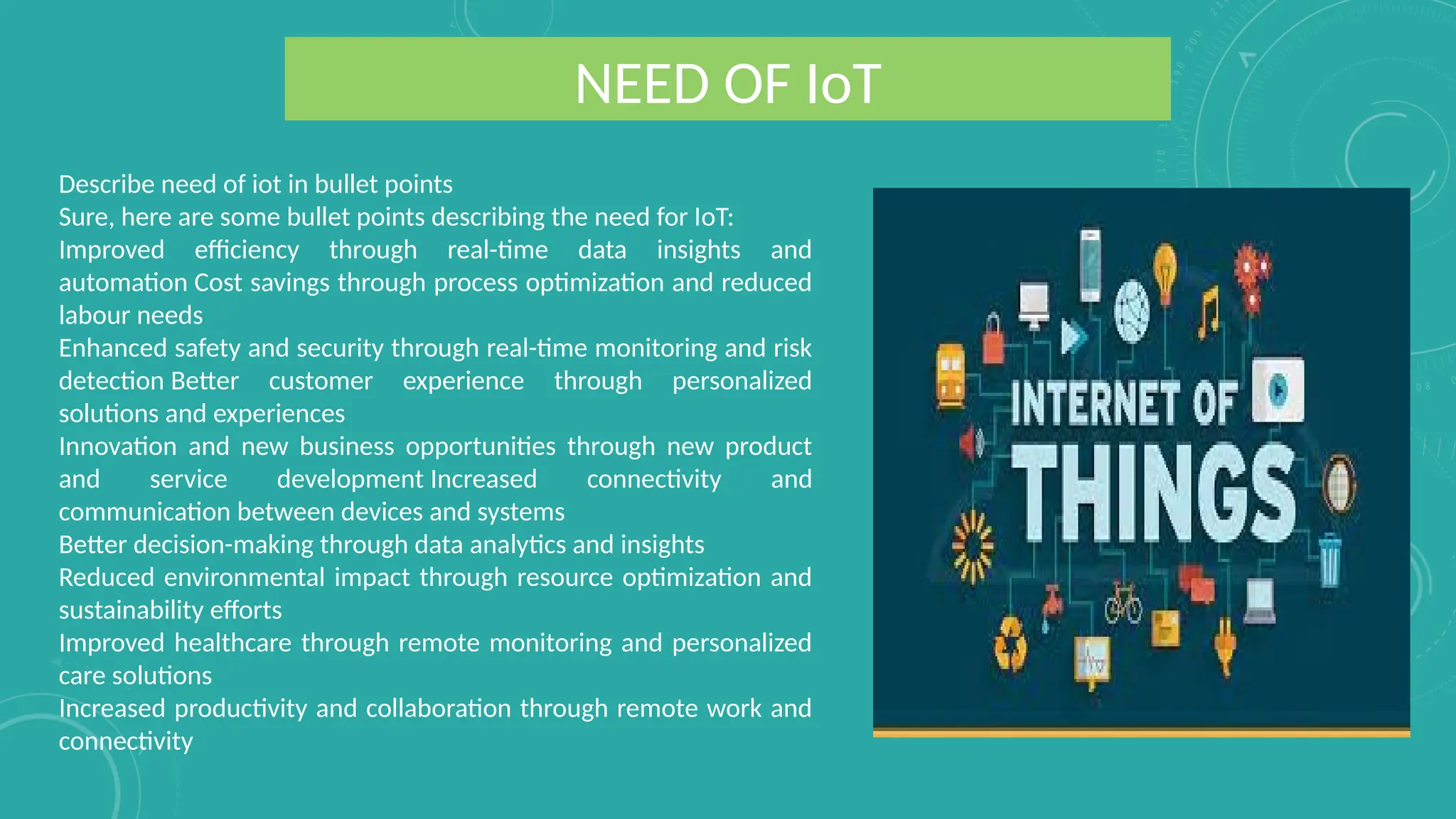 NEED OF IoT

Describe need of iot in bullet points
Sure, here are some bullet points describing the need for IoT:
Improved efficiency through real-time data insights and automation Cost savings through process optimization and reduced labour needs
Enhanced safety and security through real-time monitoring and risk detection Better customer experience through personalized solutions and experiences
Innovation and new business opportunities through new product and service development Increased connectivity and communication between devices and systems
Better decision-making through data analytics and insights
Reduced environmental impact through resource optimization and sustainability efforts
Improved healthcare through remote monitoring and personalized care solutions
Increased productivity and collaboration through remote work and connectivity

INTERNET OF THINGS